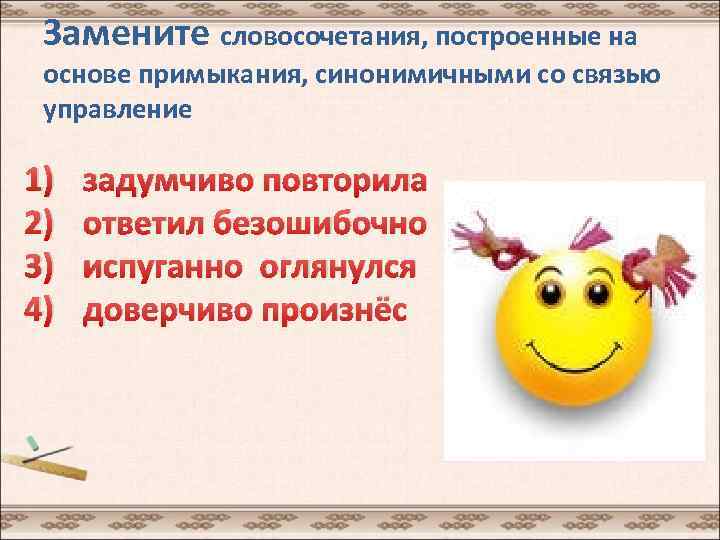 Замените словосочетания, построенные на основе примыкания, синонимичными со связью управление

1) задумчиво повторила
2) ответил безошибочно
3) испуганно оглянулся
4) доверчиво произнёс